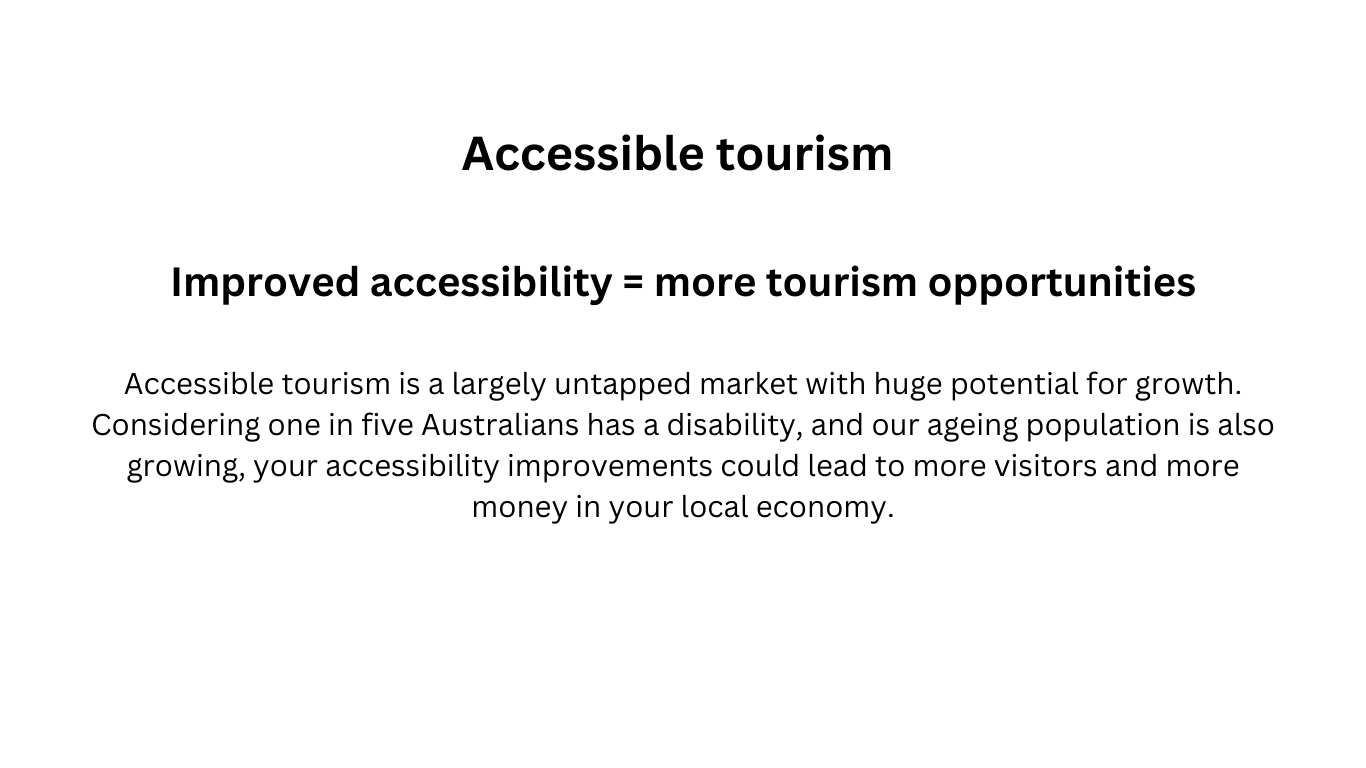 Accessible tourism

Improved accessibility = more tourism opportunities

Accessible tourism is a largely untapped market with huge potential for growth. Considering one in five Australians has a disability, and our ageing population is also growing, your accessibility improvements could lead to more visitors and more money in your local economy.